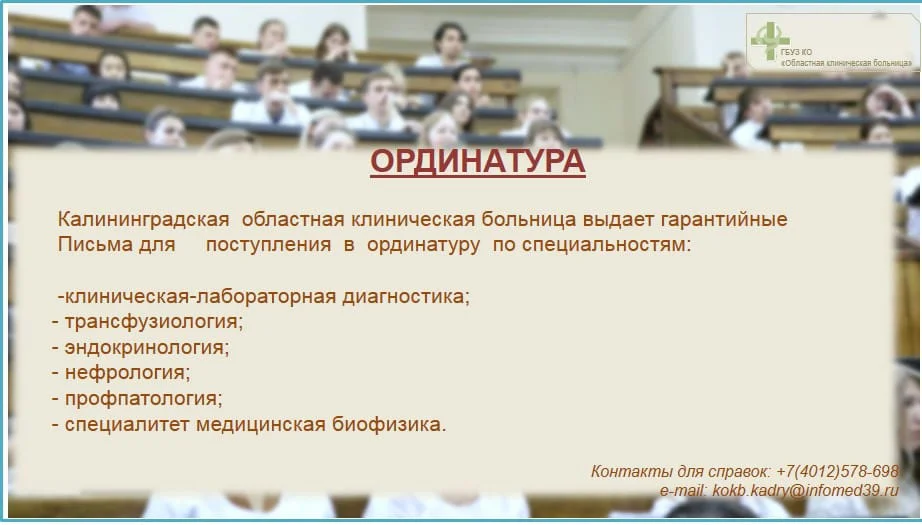 ГБУЗ КО «Областная клиническая больница»

ОРДИНАТУРА

Калининградская областная клиническая больница выдает гарантийные Письма для поступления в ординатуру по специальностям:

-клиническая-лабораторная диагностика;
- трансфузиология;
- эндокринология;
- нефрология;
- профпатология;
- специалитет медицинская биофизика.

Контакты для справок: +7(4012)578-698
e-mail: kokb.kadry@infomed39.ru